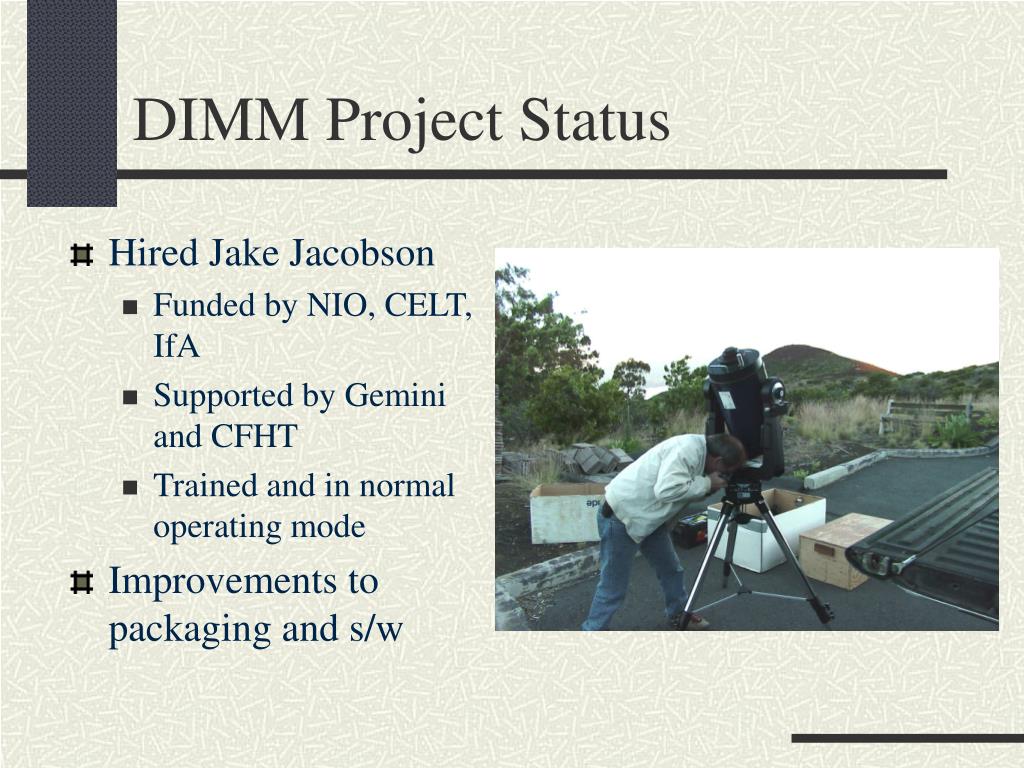 DIMM Project Status

Hired Jake Jacobson

Funded by NIO, CELT, IfA

Supported by Gemini and CFHT

Trained and in normal operating mode

Improvements to packaging and s/w